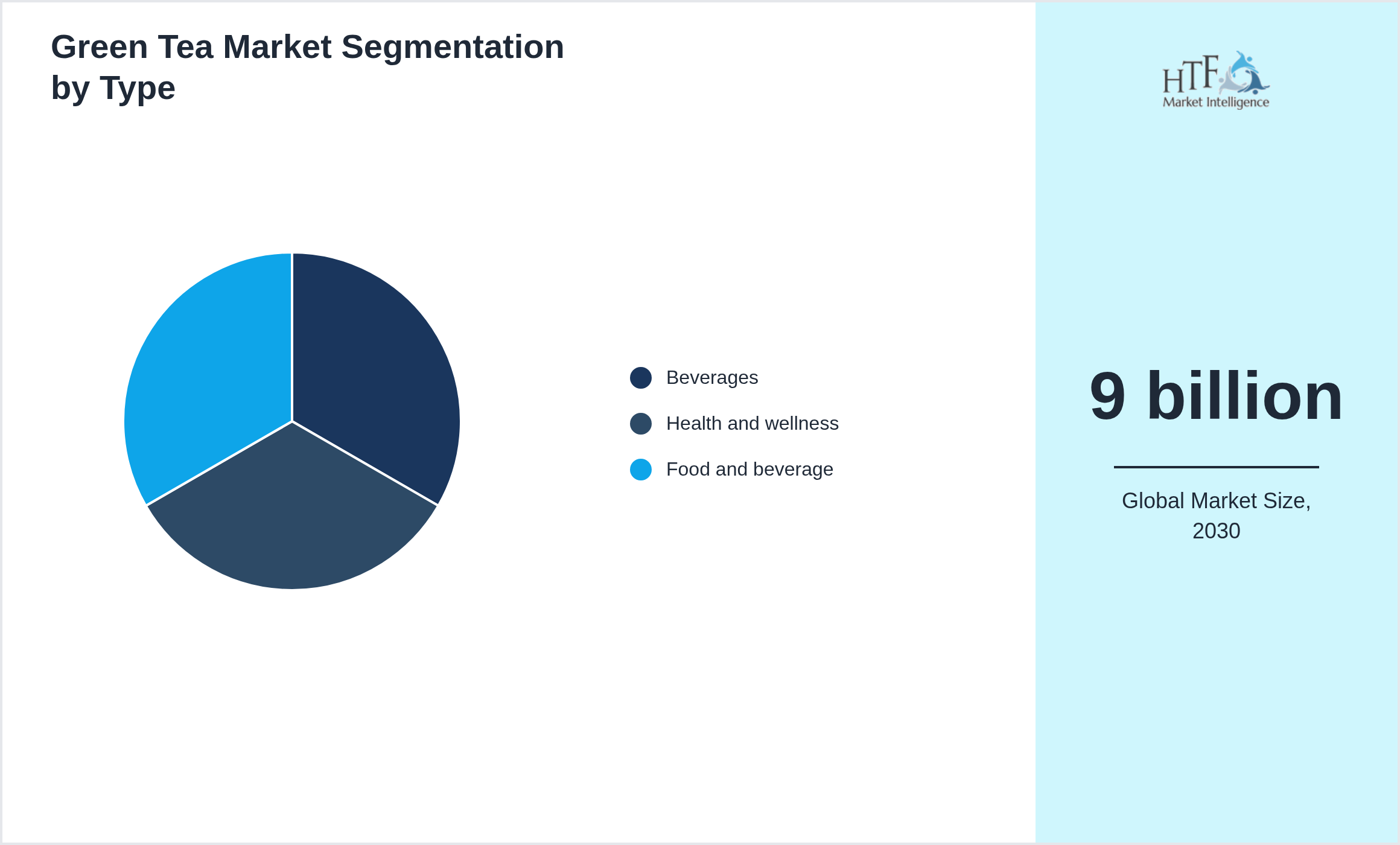 Green Tea Market Segmentation by Type

Beverages
Health and wellness
Food and beverage

HTF
Market Intelligence

9 billion

Global Market Size, 2030